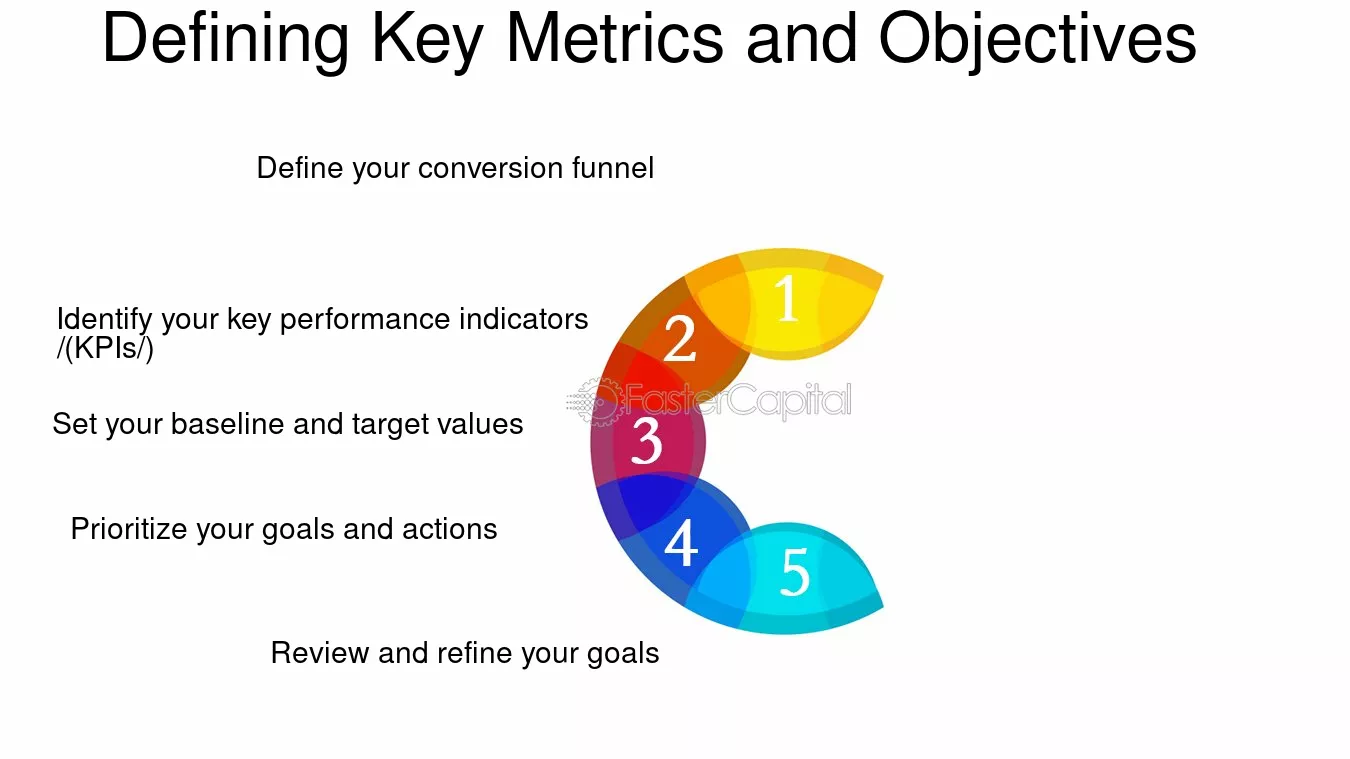 Defining Key Metrics and Objectives

Define your conversion funnel

Identify your key performance indicators /(KPIs/)

Set your baseline and target values

Prioritize your goals and actions

Review and refine your goals

1

2

3

4

5

FasterCapital